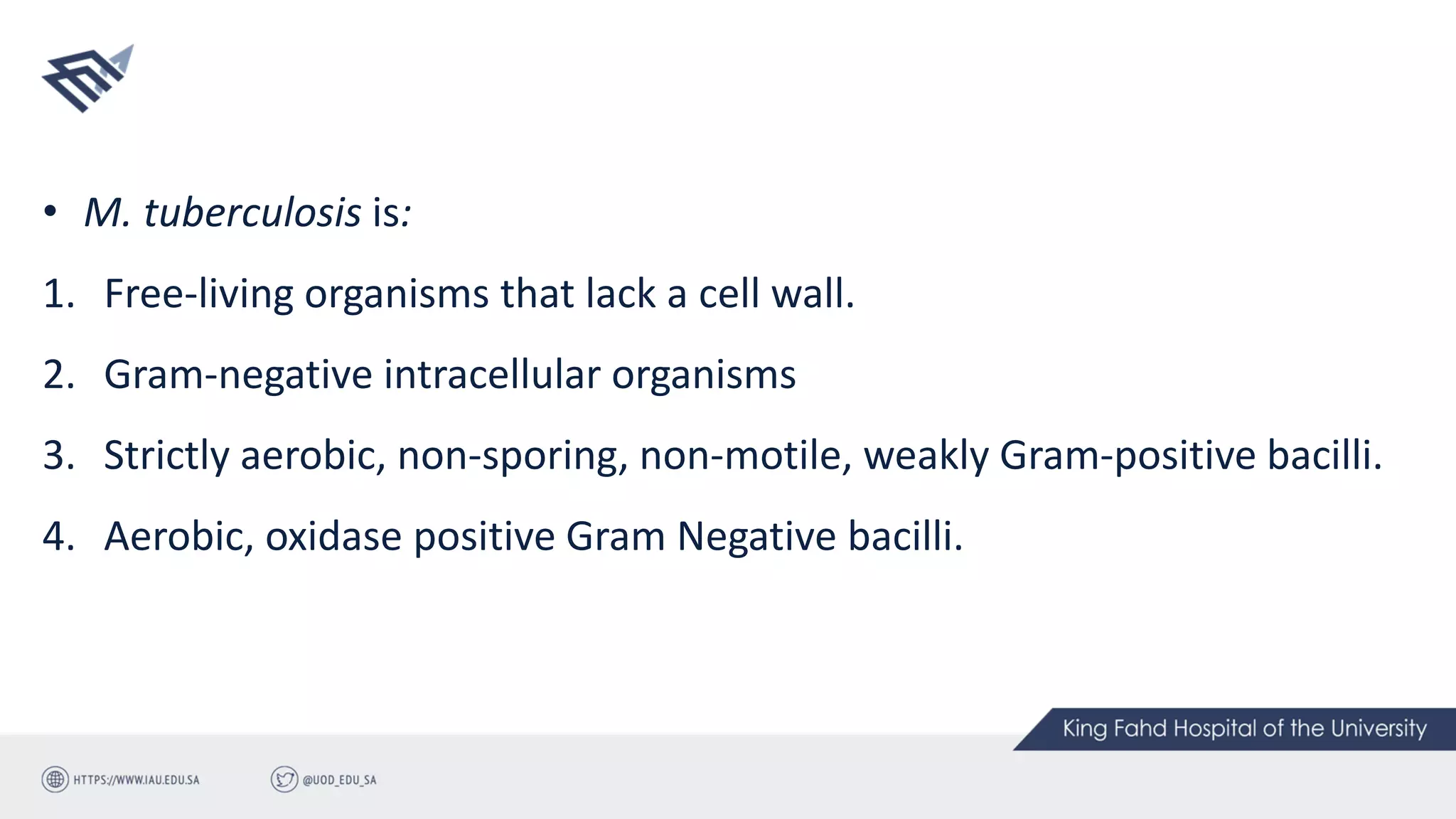 • M. tuberculosis is:

1. Free-living organisms that lack a cell wall.

2. Gram-negative intracellular organisms

3. Strictly aerobic, non-sporing, non-motile, weakly Gram-positive bacilli.

4. Aerobic, oxidase positive Gram Negative bacilli.

King Fahd Hospital of the University

HTTPS://WWW.IAU.EDU.SA

@UOD_EDU_SA